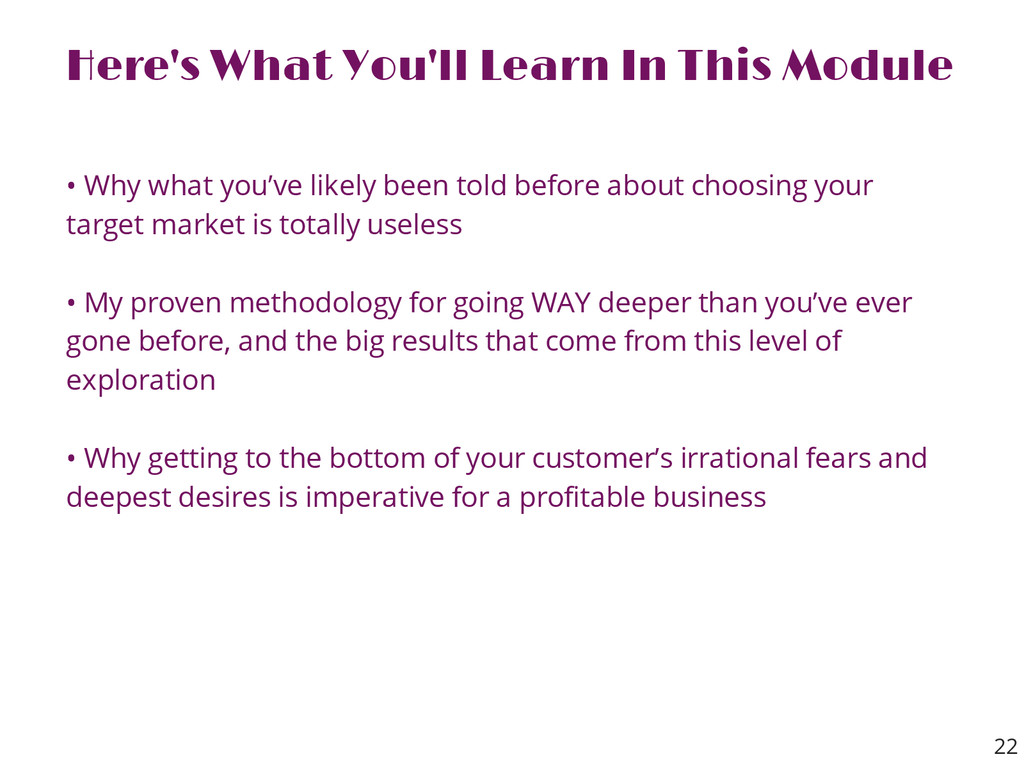 Here's What You'll Learn In This Module

• Why what you’ve likely been told before about choosing your target market is totally useless

• My proven methodology for going WAY deeper than you’ve ever gone before, and the big results that come from this level of exploration

• Why getting to the bottom of your customer’s irrational fears and deepest desires is imperative for a profitable business

22